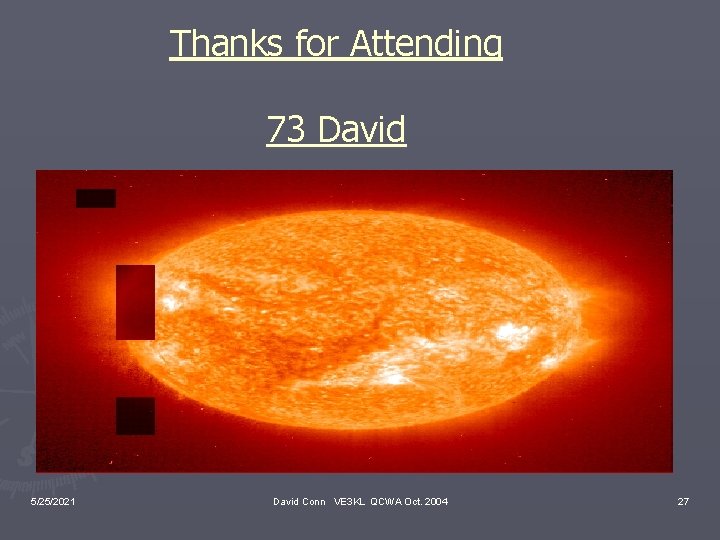 Thanks for Attending

73 David

5/25/2021

David Conn VE3KL QCWA Oct. 2004

27